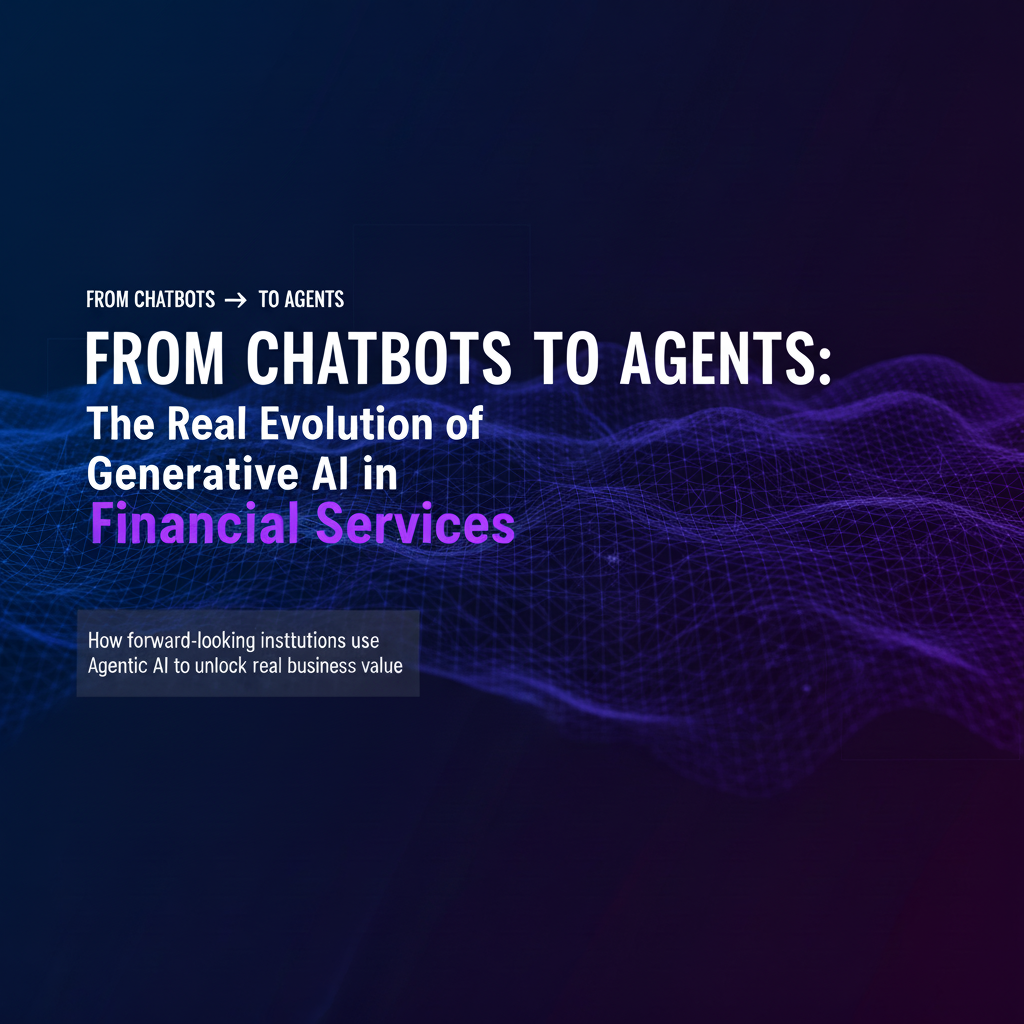 FROM CHATBOTS → TO AGENTS

FROM CHATBOTS TO AGENTS:
The Real Evolution of Generative AI in Financial Services

How forward-looking insttutions use Agentic AI to unlock real business value